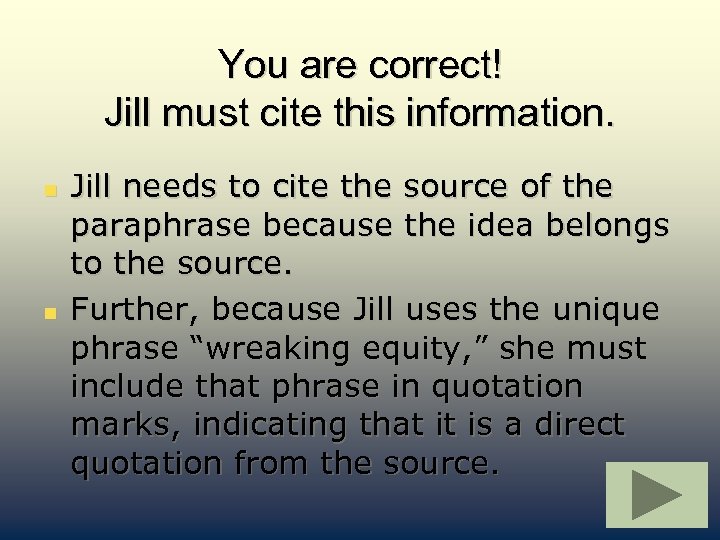 You are correct!
Jill must cite this information.

- Jill needs to cite the source of the paraphrase because the idea belongs to the source.
- Further, because Jill uses the unique phrase “wreaking equity,” she must include that phrase in quotation marks, indicating that it is a direct quotation from the source.